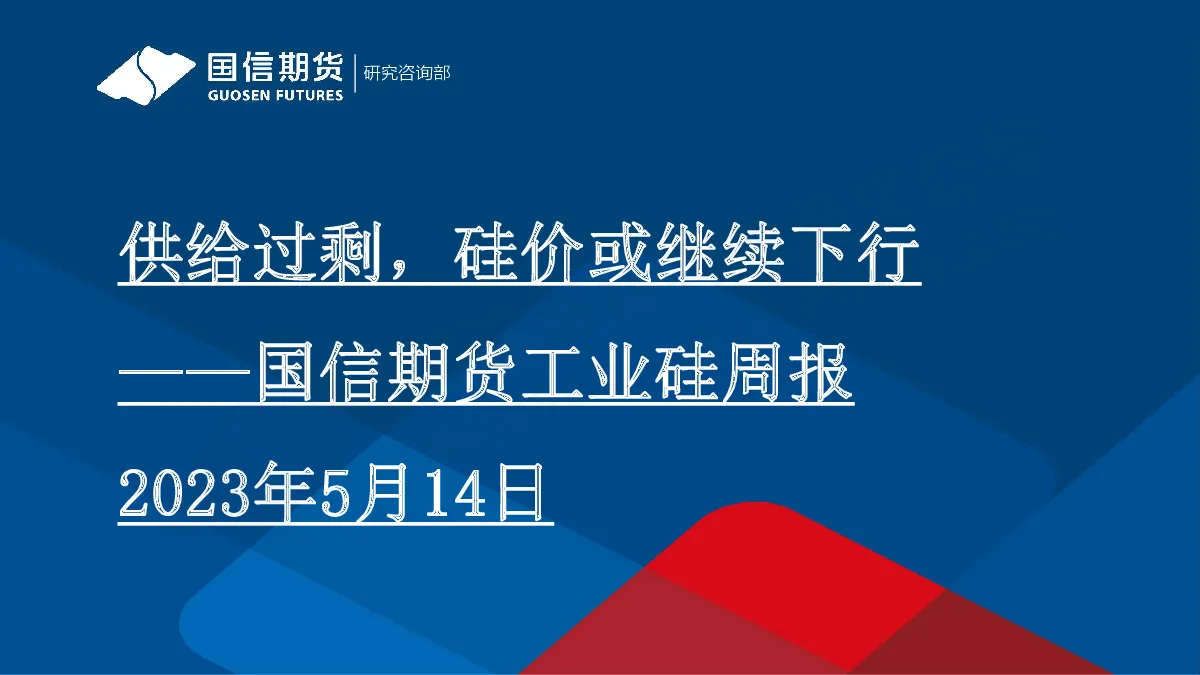 国信期货
GUOSEN FUTURES
研究咨询部

供给过剩，硅价或继续下行

——国信期货工业硅周报

2023年5月14日